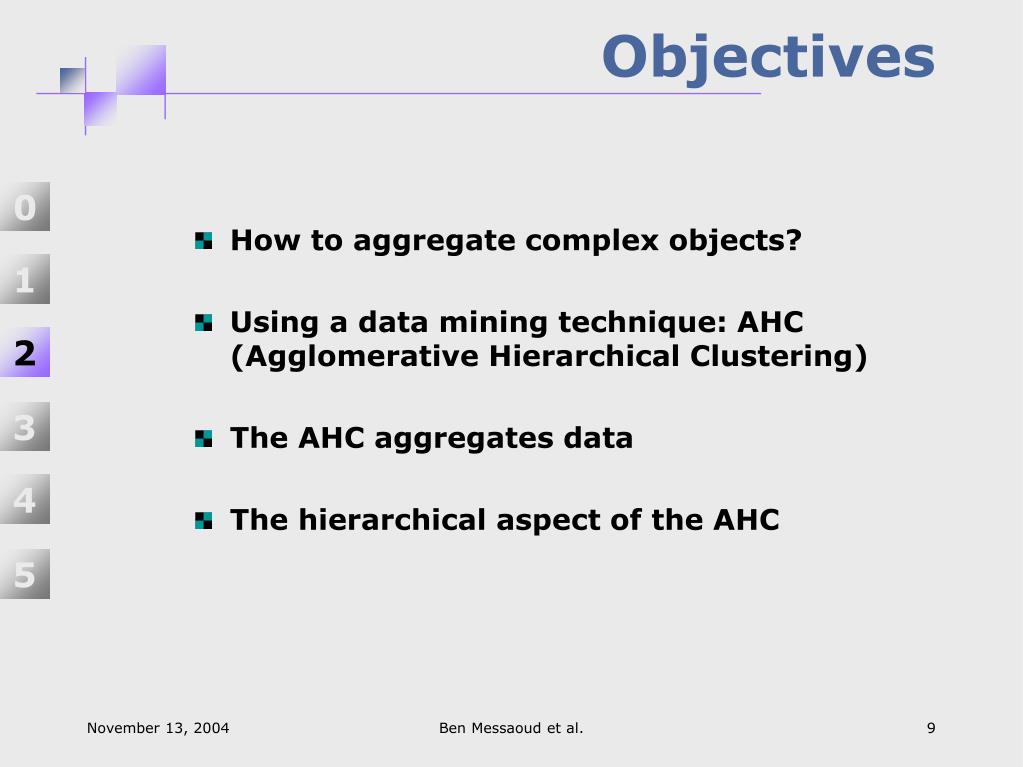 Objectives

0
1
2
3
4
5

How to aggregate complex objects?

Using a data mining technique: AHC (Agglomerative Hierarchical Clustering)

The AHC aggregates data

The hierarchical aspect of the AHC

November 13, 2004 Ben Messaoud et al. 9